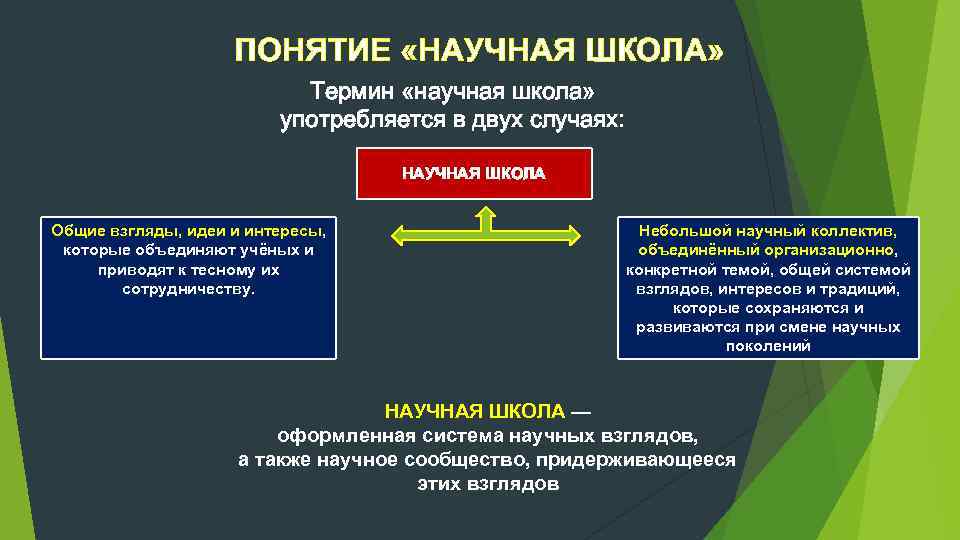 ПОНЯТИЕ «НАУЧНАЯ ШКОЛА»

Термин «научная школа» употребляется в двух случаях:

НАУЧНАЯ ШКОЛА

Общие взгляды, идеи и интересы, которые объединяют учёных и приводят к тесному их сотрудничеству.

Небольшой научный коллектив, объединённый организационно, конкретной темой, общей системой взглядов, интересов и традиций, которые сохраняются и развиваются при смене научных поколений

НАУЧНАЯ ШКОЛА — оформленная система научных взглядов, а также научное сообщество, придерживающееся этих взглядов